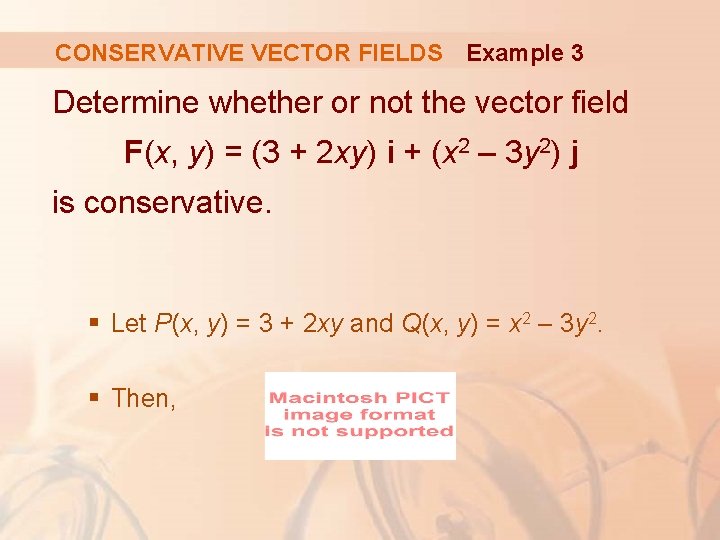 CONSERVATIVE VECTOR FIELDS Example 3

Determine whether or not the vector field

$\mathbf{F}(x, y) = (3 + 2xy)\,\mathbf{i} + (x^2 – 3y^2)\,\mathbf{j}$

is conservative.

▪ Let $P(x, y) = 3 + 2xy$ and $Q(x, y) = x^2 – 3y^2$.

▪ Then,

Macintosh PICT image format is not supported